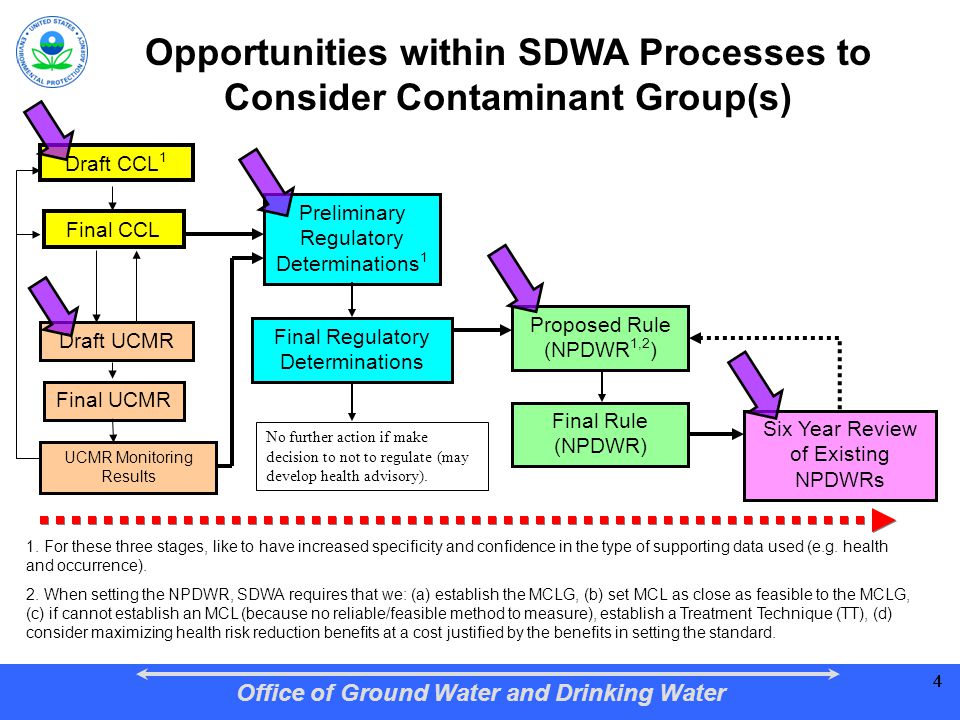 UNITED STATES ENVIRONMENTAL PROTECTION AGENCY

Opportunities within SDWA Processes to Consider Contaminant Group(s)

Draft CCL$^1$

Final CCL

Draft UCMR

Final UCMR

UCMR Monitoring Results

Preliminary Regulatory Determinations$^1$

Final Regulatory Determinations

No further action if make decision to not to regulate (may develop health advisory).

Proposed Rule (NPDWR$^{1,2}$)

Final Rule (NPDWR)

Six Year Review of Existing NPDWRs

1. For these three stages, like to have increased specificity and confidence in the type of supporting data used (e.g. health and occurrence).

2. When setting the NPDWR, SDWA requires that we: (a) establish the MCLG, (b) set MCL as close as feasible to the MCLG, (c) if cannot establish an MCL (because no reliable/feasible method to measure), establish a Treatment Technique (TT), (d) consider maximizing health risk reduction benefits at a cost justified by the benefits in setting the standard.

Office of Ground Water and Drinking Water

4